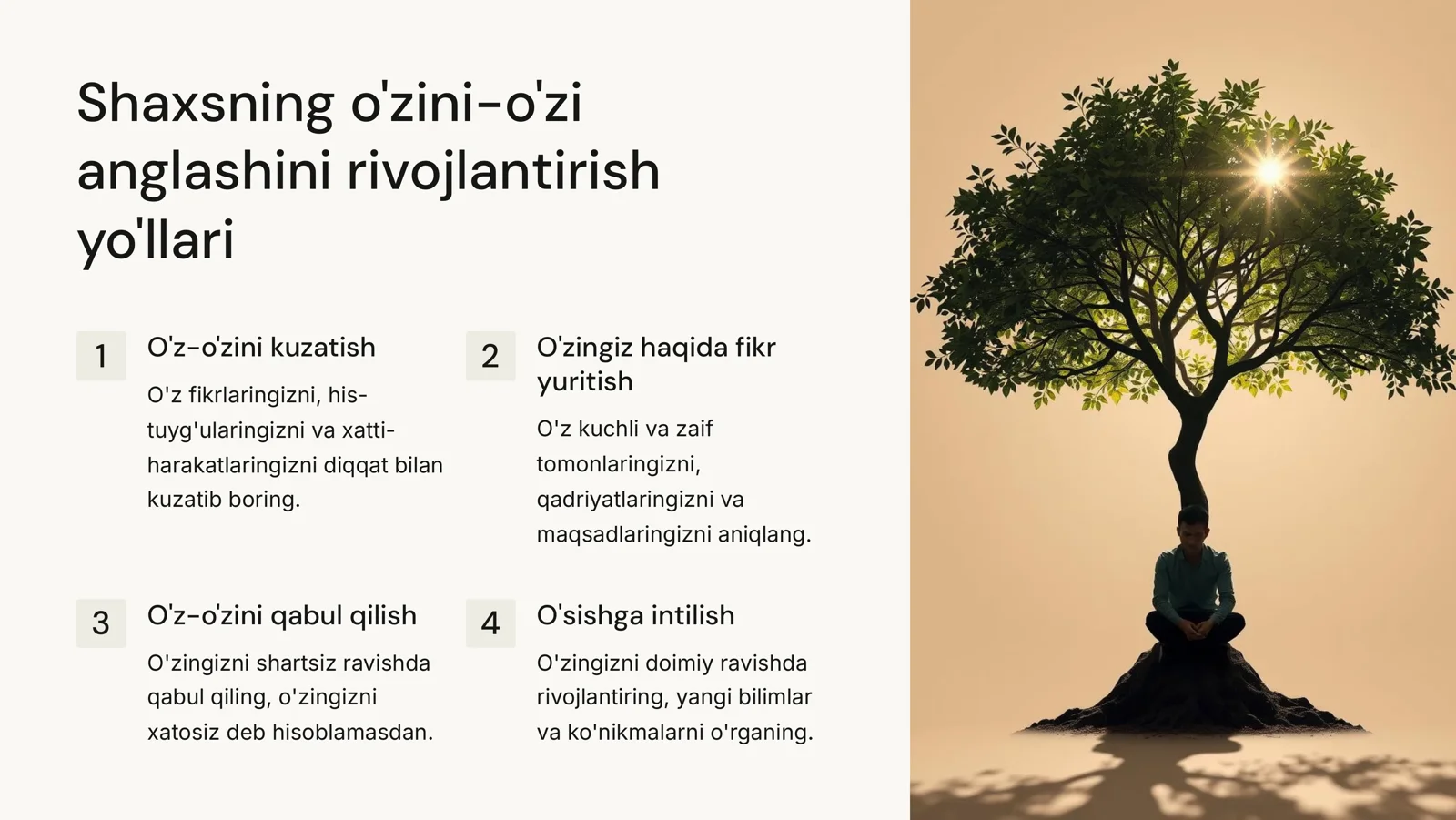 Shaxsning o'zini-o'zi anglashini rivojlantirish yo'llari

1

O'z-o'zini kuzatish

O'z fikrlaringizni, his-tuyg'ularingizni va xatti-harakatlaringizni diqqat bilan kuzatib boring.

2

O'zingiz haqida fikr yuritish

O'z kuchli va zaif tomonlaringizni, qadriyatlaringizni va maqsadlaringizni aniqlang.

3

O'z-o'zini qabul qilish

O'zingizni shartsiz ravishda qabul qiling, o'zingizni xatosiz deb hisoblamasdan.

4

O'sishga intilish

O'zingizni doimiy ravishda rivojlantiring, yangi bilimlar va ko'nikmalarni o'rganing.